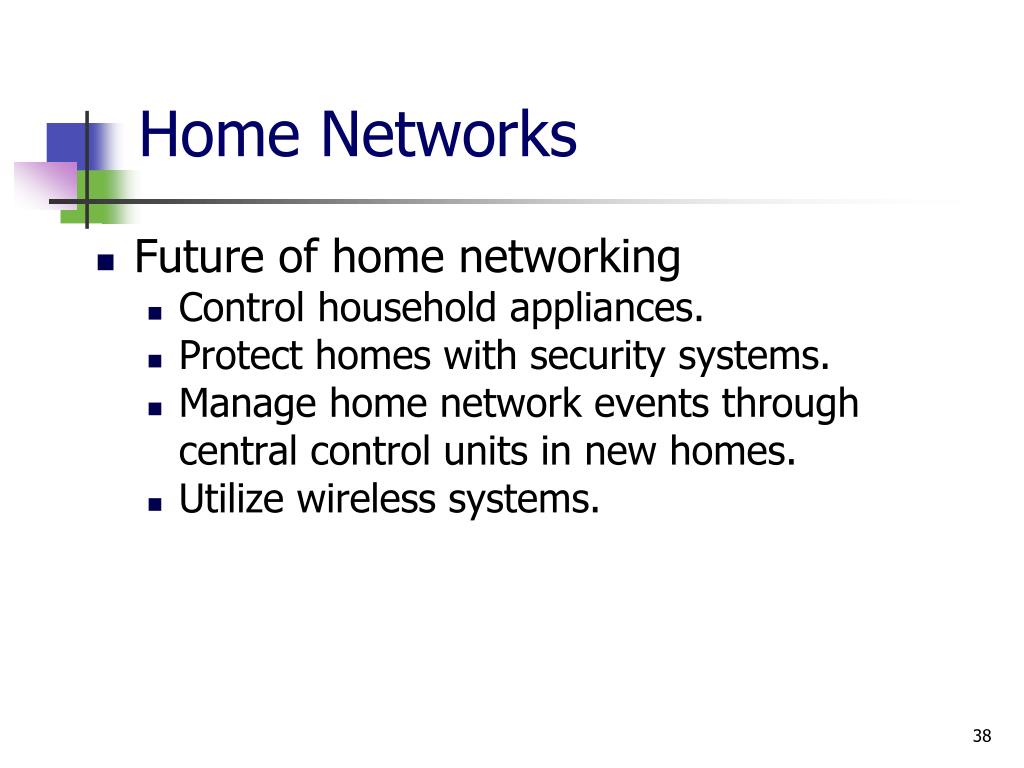 Home Networks

- Future of home networking
  - Control household appliances.
  - Protect homes with security systems.
  - Manage home network events through central control units in new homes.
  - Utilize wireless systems.

38